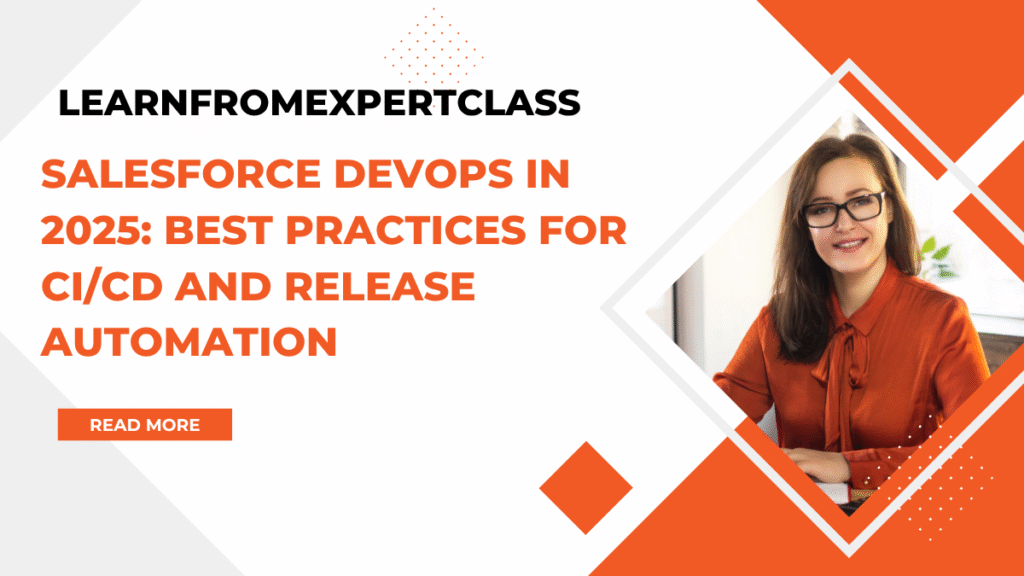 LEARNFROMEXPERTCLASS

SALESFORCE DEVOPS IN 2025: BEST PRACTICES FOR CI/CD AND RELEASE AUTOMATION

READ MORE